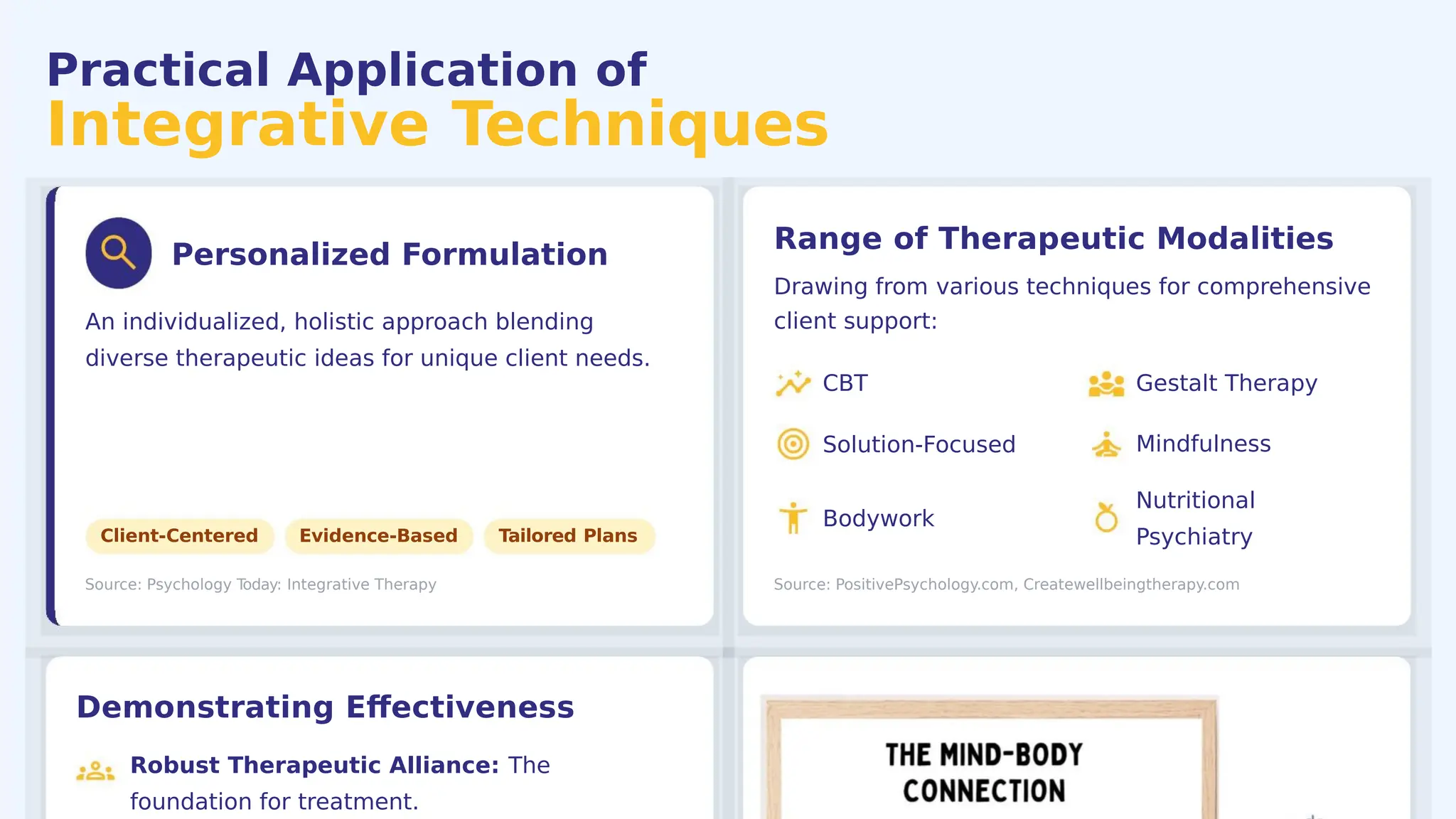 Practical Application of
Integrative Techniques

Personalized Formulation

An individualized, holistic approach blending diverse therapeutic ideas for unique client needs.

Client-Centered
Evidence-Based
Tailored Plans

Source: Psychology Today: Integrative Therapy

Range of Therapeutic Modalities

Drawing from various techniques for comprehensive client support:

CBT
Gestalt Therapy
Solution-Focused
Mindfulness
Bodywork
Nutritional Psychiatry

Source: PositivePsychology.com, Createwellbeingtherapy.com

Demonstrating Effectiveness

Robust Therapeutic Alliance: The foundation for treatment.

THE MIND-BODY CONNECTION